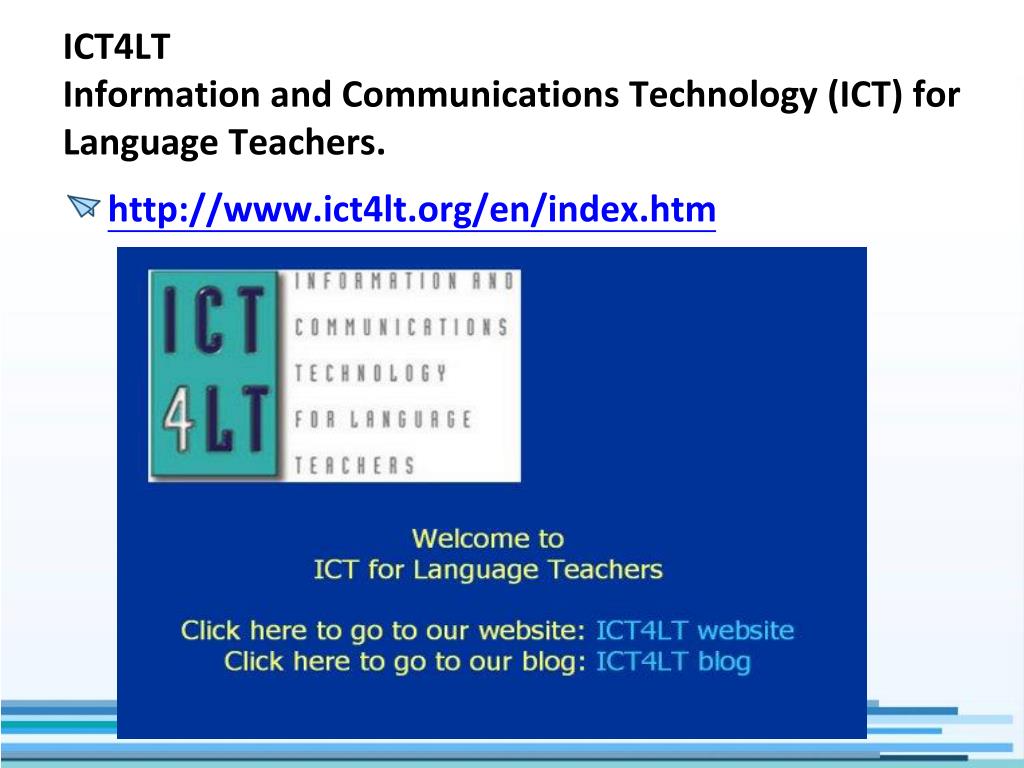 ICT4LT
Information and Communications Technology (ICT) for Language Teachers.

http://www.ict4lt.org/en/index.htm

ICT 4LT

INFORMATION AND COMMUNICATIONS TECHNOLOGY FOR LANGUAGE TEACHERS

Welcome to
ICT for Language Teachers

Click here to go to our website: ICT4LT website
Click here to go to our blog: ICT4LT blog